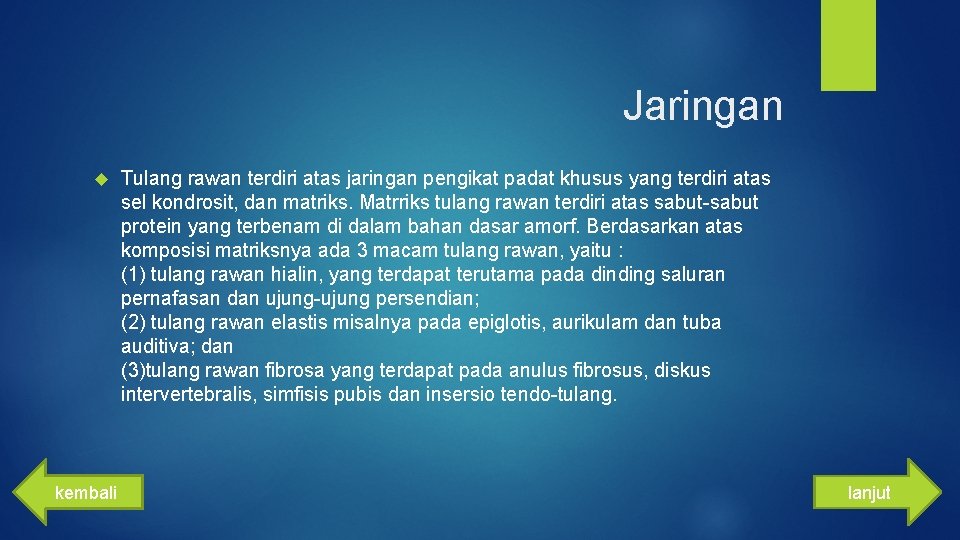 Jaringan

Tulang rawan terdiri atas jaringan pengikat padat khusus yang terdiri atas sel kondrosit, dan matriks. Matrriks tulang rawan terdiri atas sabut-sabut protein yang terbenam di dalam bahan dasar amorf. Berdasarkan atas komposisi matriksnya ada 3 macam tulang rawan, yaitu :
(1) tulang rawan hialin, yang terdapat terutama pada dinding saluran pernafasan dan ujung-ujung persendian;
(2) tulang rawan elastis misalnya pada epiglotis, aurikulam dan tuba auditiva; dan
(3)tulang rawan fibrosa yang terdapat pada anulus fibrosus, diskus intervertebralis, simfisis pubis dan insersio tendo-tulang.

kembali

lanjut